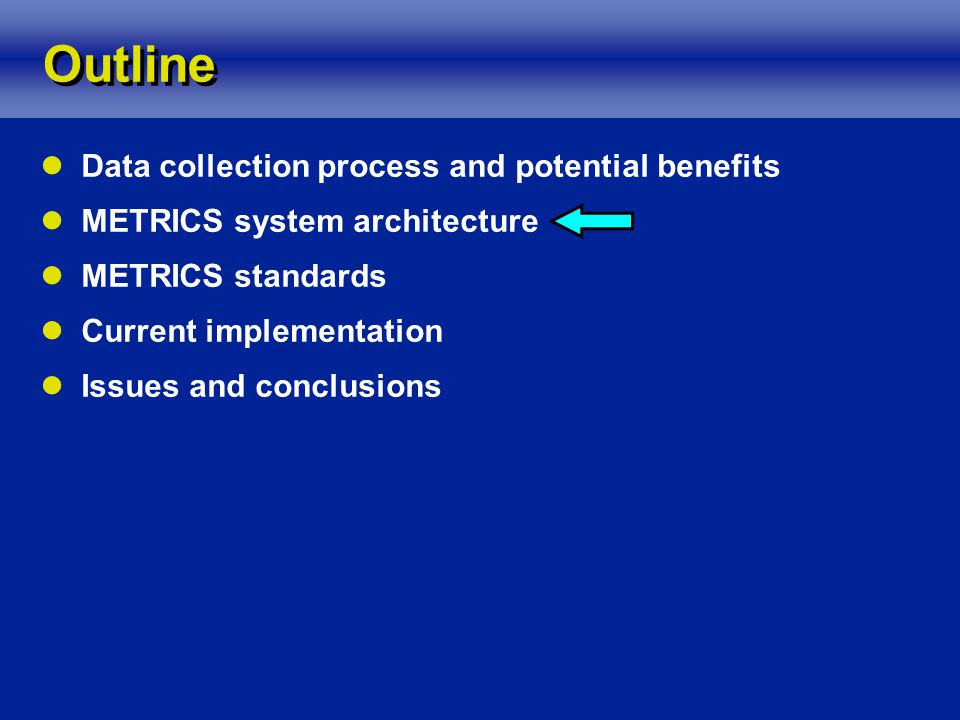 Outline

- Data collection process and potential benefits
- METRICS system architecture
- METRICS standards
- Current implementation
- Issues and conclusions